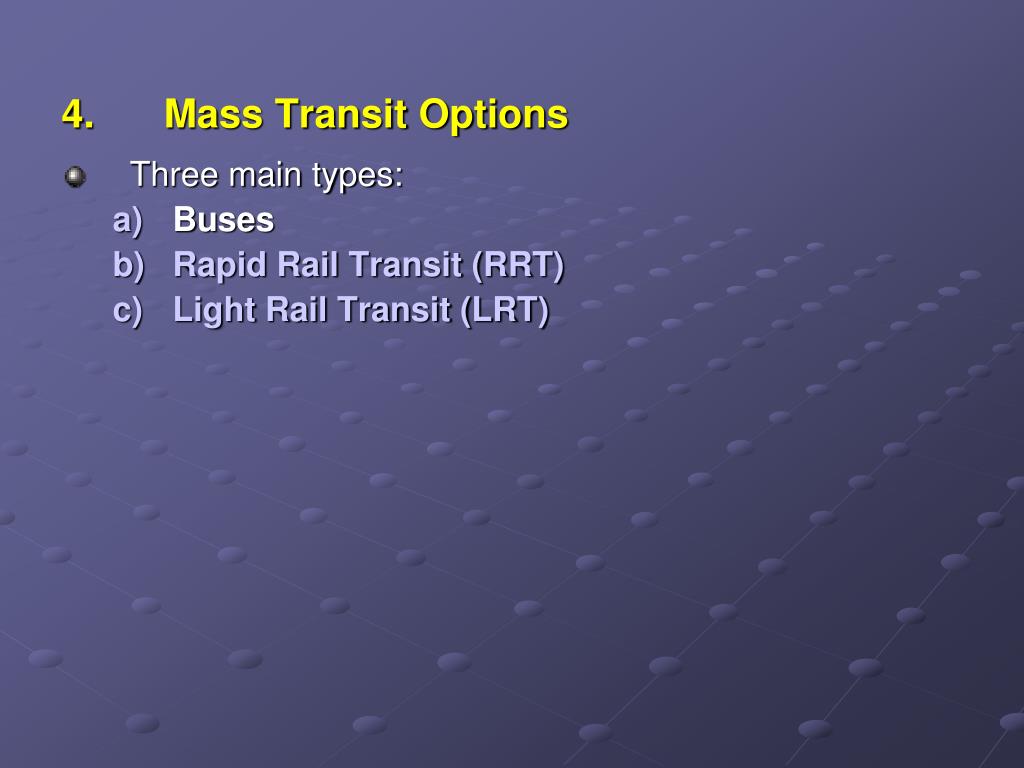 4. Mass Transit Options

Three main types:

a) Buses
b) Rapid Rail Transit (RRT)
c) Light Rail Transit (LRT)